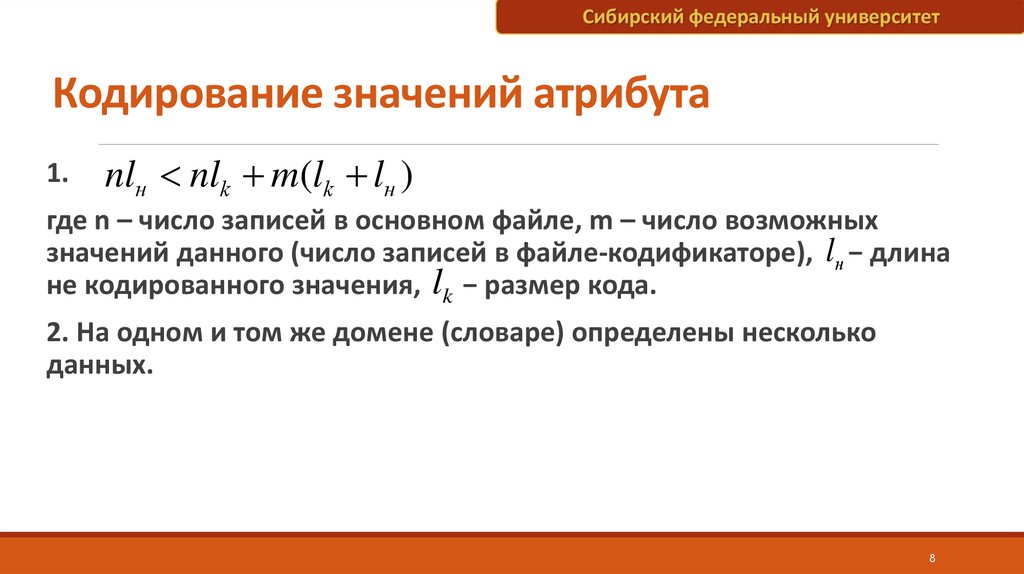 Сибирский федеральный университет

Кодирование значений атрибута

1. $nl_н < nl_k + m(l_k + l_н)$

где n – число записей в основном файле, m – число возможных значений данного (число записей в файле-кодификаторе), $l_н$ – длина не кодированного значения, $l_k$ – размер кода.

2. На одном и том же домене (словаре) определены несколько данных.

8